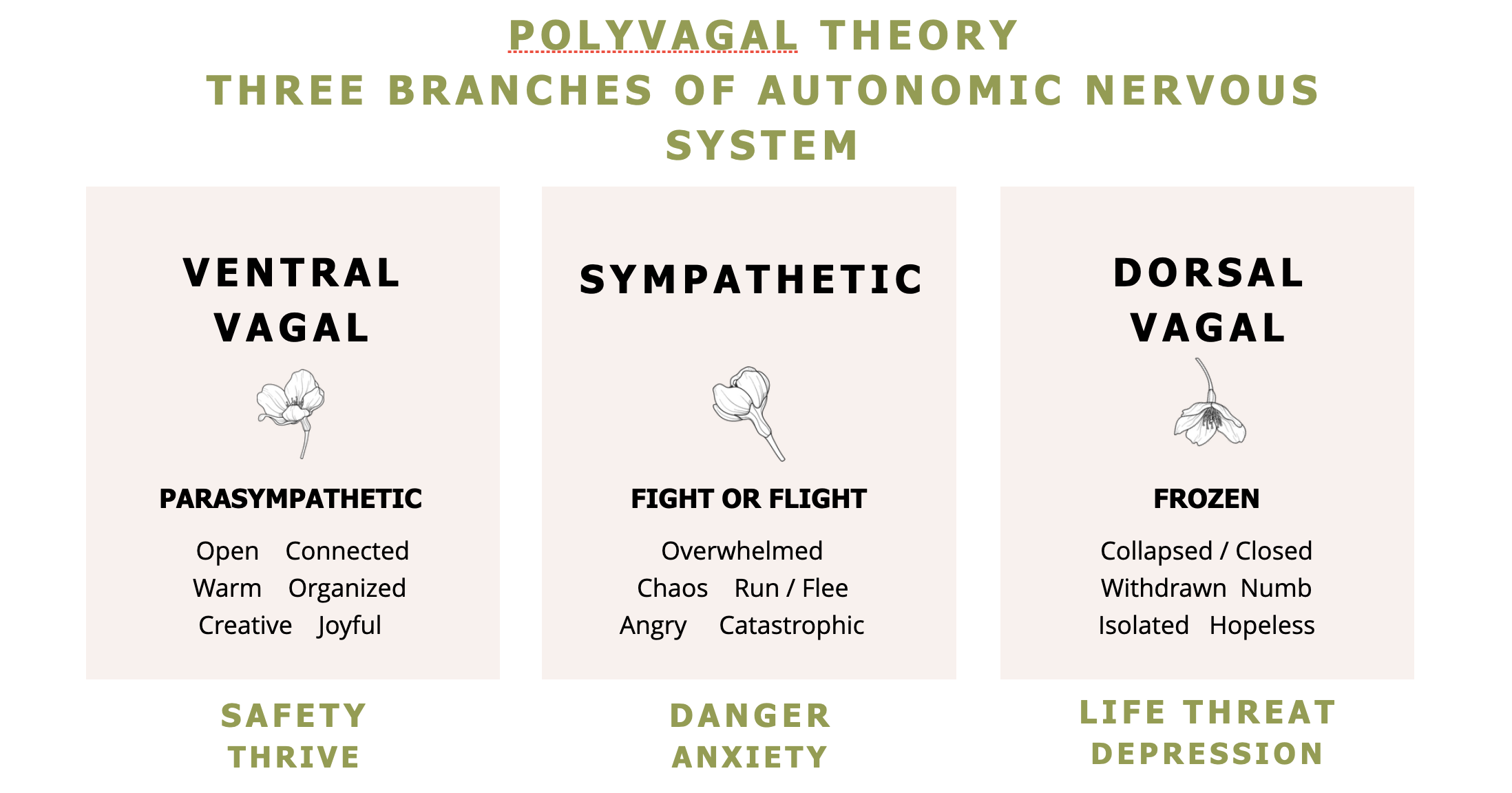 POLYVAGAL THEORY
THREE BRANCHES OF AUTONOMIC NERVOUS SYSTEM

VENTRAL VAGAL

PARASYMPATHETIC

Open Connected
Warm Organized
Creative Joyful

SAFETY
THRIVE

SYMPATHETIC

FIGHT OR FLIGHT

Overwhelmed
Chaos Run / Flee
Angry Catastrophic

DANGER
ANXIETY

DORSAL VAGAL

FROZEN

Collapsed / Closed
Withdrawn Numb
Isolated Hopeless

LIFE THREAT
DEPRESSION